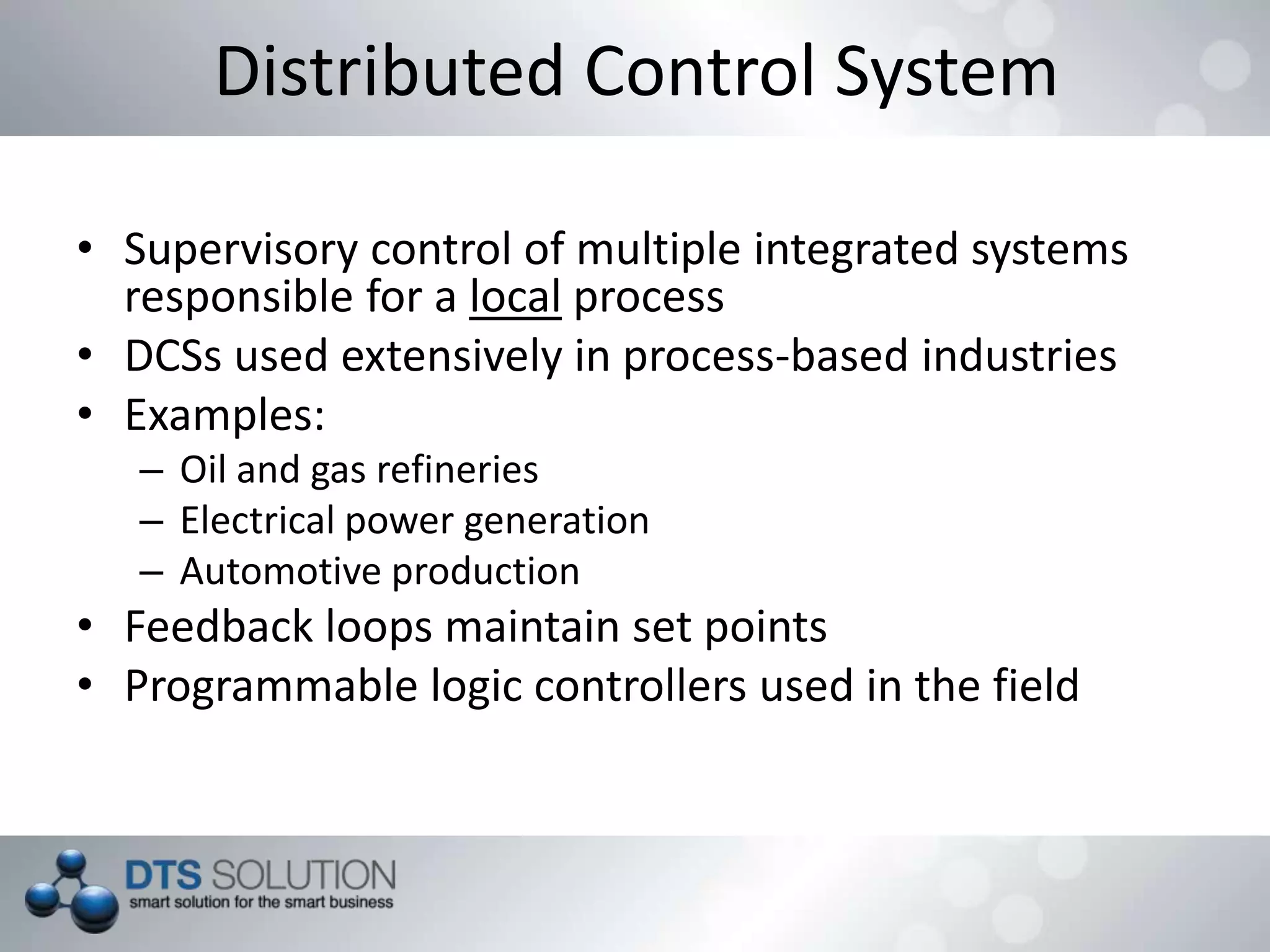 Distributed Control System

• Supervisory control of multiple integrated systems responsible for a local process
• DCSs used extensively in process-based industries
• Examples:
  – Oil and gas refineries
  – Electrical power generation
  – Automotive production
• Feedback loops maintain set points
• Programmable logic controllers used in the field

DTS SOLUTION
smart solution for the smart business